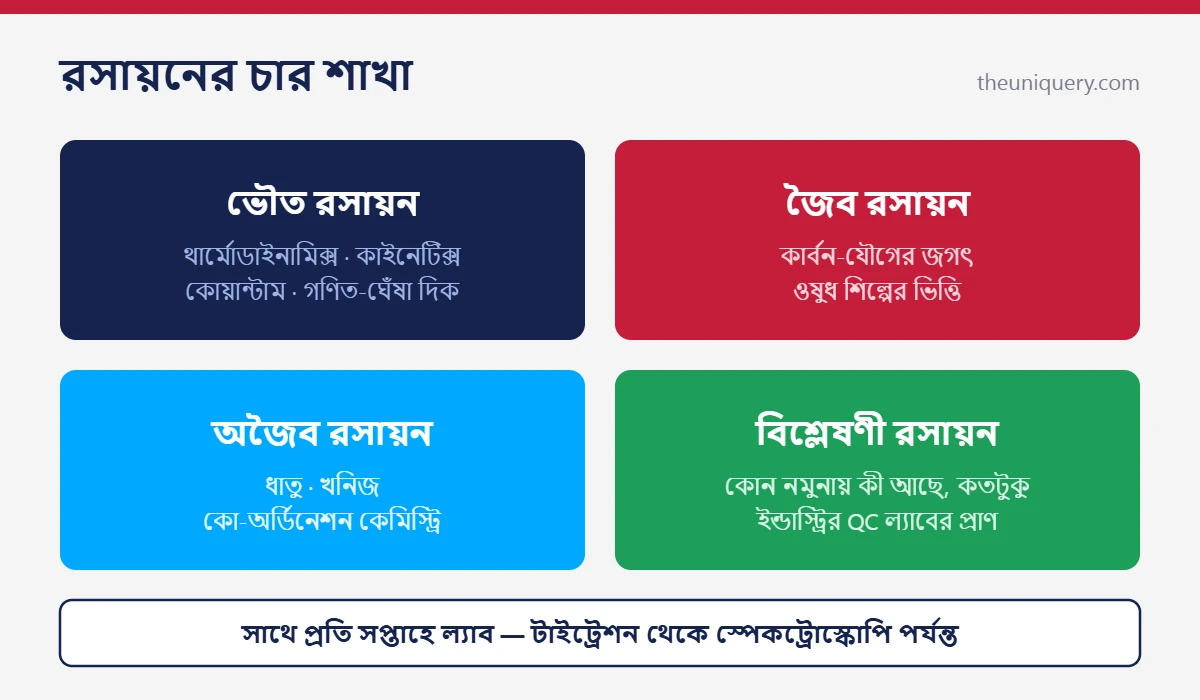 রসায়নের চার শাখা

theuniquery.com

ভৌত রসায়ন

থার্মোডাইনামিক্স · কাইনেটিক্স
কোয়ান্টাম · গণিত-ঘেঁষা দিক

জৈব রসায়ন

কার্বন-যৌগের জগৎ
ওষুধ শিল্পের ভিত্তি

অজৈব রসায়ন

ধাতু · খনিজ
কো-অর্ডিনেশন কেমিস্ট্রি

বিশ্লেষণী রসায়ন

কোন নমুনায় কী আছে, কতটুকু
ইন্ডাস্ট্রির QC ল্যাবের প্রাণ

সাথে প্রতি সপ্তাহে ল্যাব — টাইট্রেশন থেকে স্পেকট্রোস্কোপি পর্যন্ত